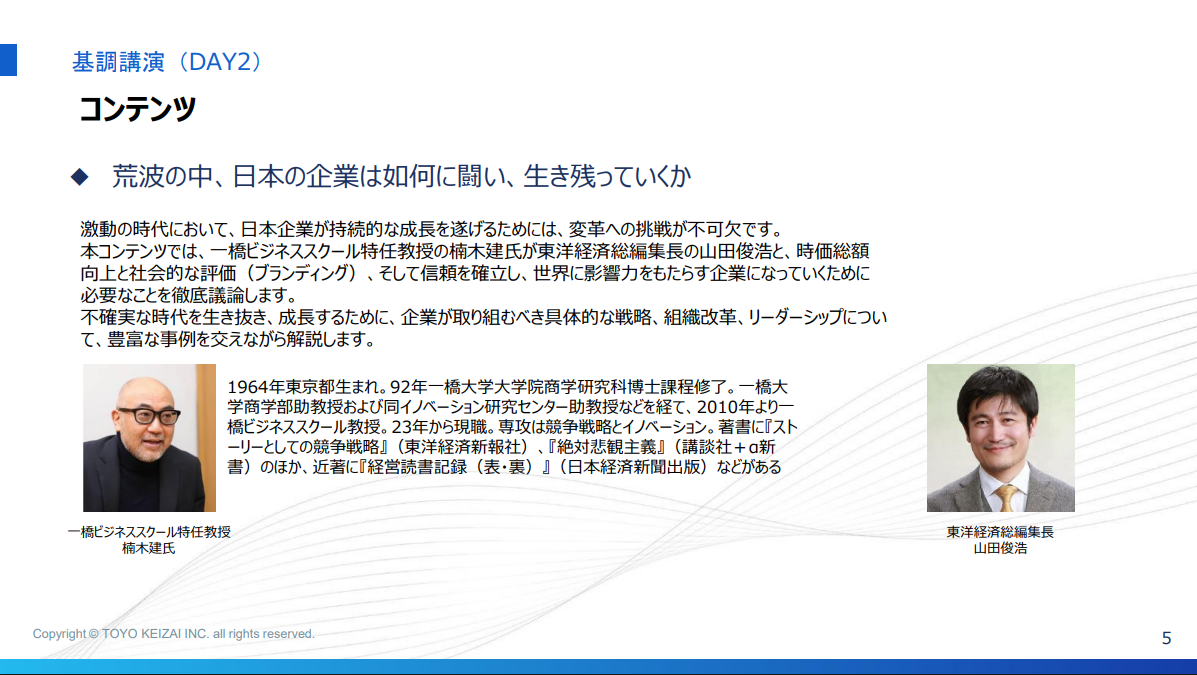 基調講演（DAY2）

コンテンツ

◆ 荒波の中、日本の企業は如何に闘い、生き残っていくか

激動の時代において、日本企業が持続的な成長を遂げるためには、変革への挑戦が不可欠です。
本コンテンツでは、一橋ビジネススクール特任教授の楠木建氏が東洋経済総編集長の山田俊浩と、時価総額向上と社会的な評価（ブランディング）、そして信頼を確立し、世界に影響力をもたらす企業になっていくために必要なことを徹底議論します。
不確実な時代を生き抜き、成長するために、企業が取り組むべき具体的な戦略、組織改革、リーダーシップについて、豊富な事例を交えながら解説します。

1964年東京都生まれ。92年一橋大学大学院商学研究科博士課程修了。一橋大学商学部助教授および同イノベーション研究センター助教授などを経て、2010年より一橋ビジネススクール教授。23年から現職。専攻は競争戦略とイノベーション。著書に『ストーリーとしての競争戦略』（東洋経済新報社）、『絶対悲観主義』（講談社＋α新書）のほか、近著に『経営読書記録（表・裏）』（日本経済新聞出版）などがある

一橋ビジネススクール特任教授
楠木建氏

東洋経済総編集長
山田俊浩

Copyright © TOYO KEIZAI INC. all rights reserved.

5